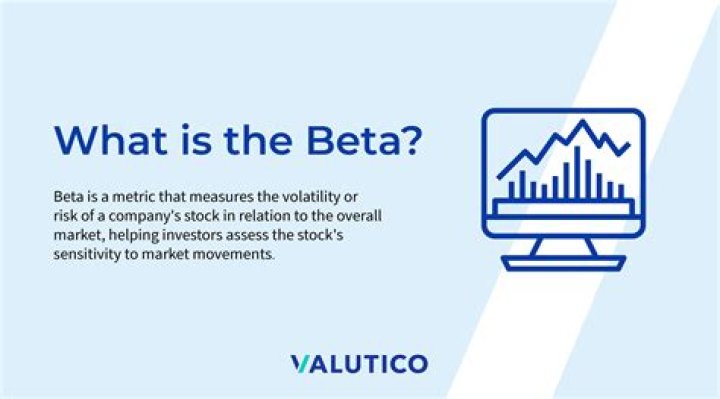 What is the Beta?

Beta is a metric that measures the volatility or risk of a company's stock in relation to the overall market, helping investors assess the stock's sensitivity to market movements.

VALUTICO